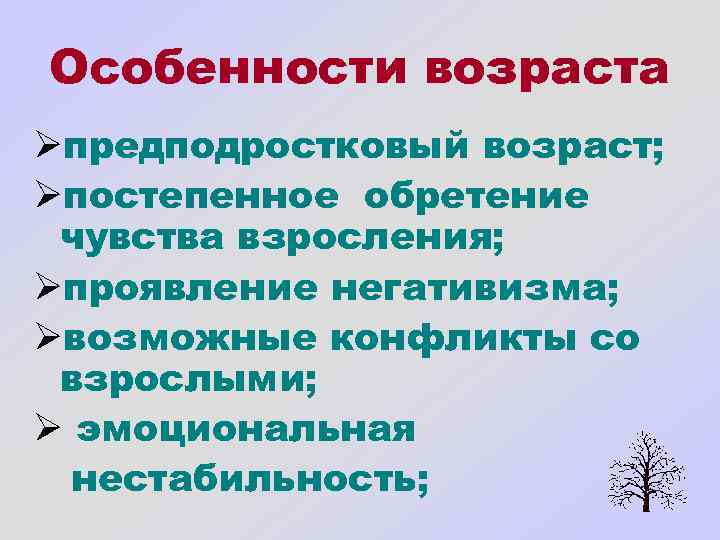 Особенности возраста

➢предподростковый возраст;

➢постепенное обретение чувства взросления;

➢проявление негативизма;

➢возможные конфликты со взрослыми;

➢ эмоциональная нестабильность;